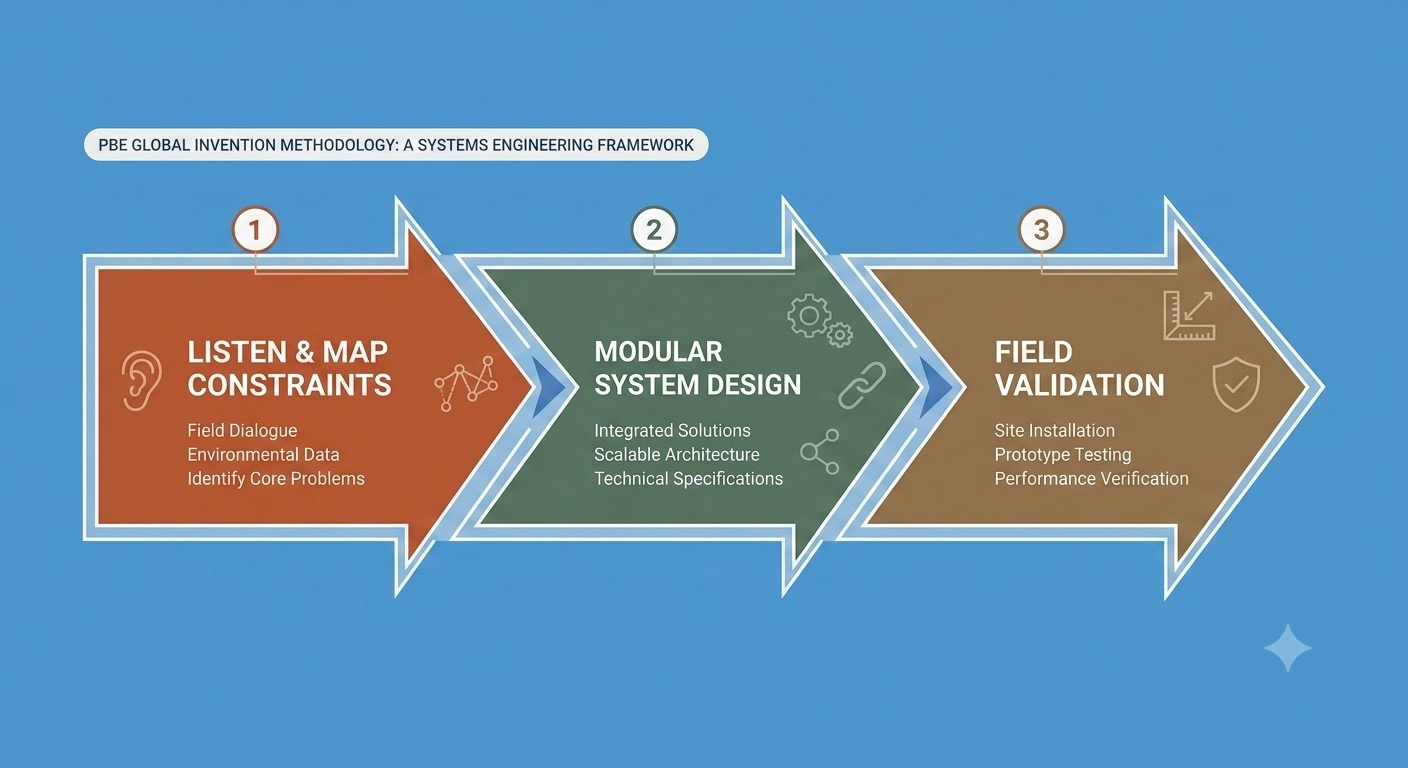 PBE GLOBAL INVENTION METHODOLOGY: A SYSTEMS ENGINEERING FRAMEWORK

1

LISTEN & MAP CONSTRAINTS

Field Dialogue
Environmental Data
Identify Core Problems

2

MODULAR SYSTEM DESIGN

Integrated Solutions
Scalable Architecture
Technical Specifications

3

FIELD VALIDATION

Site Installation
Prototype Testing
Performance Verification